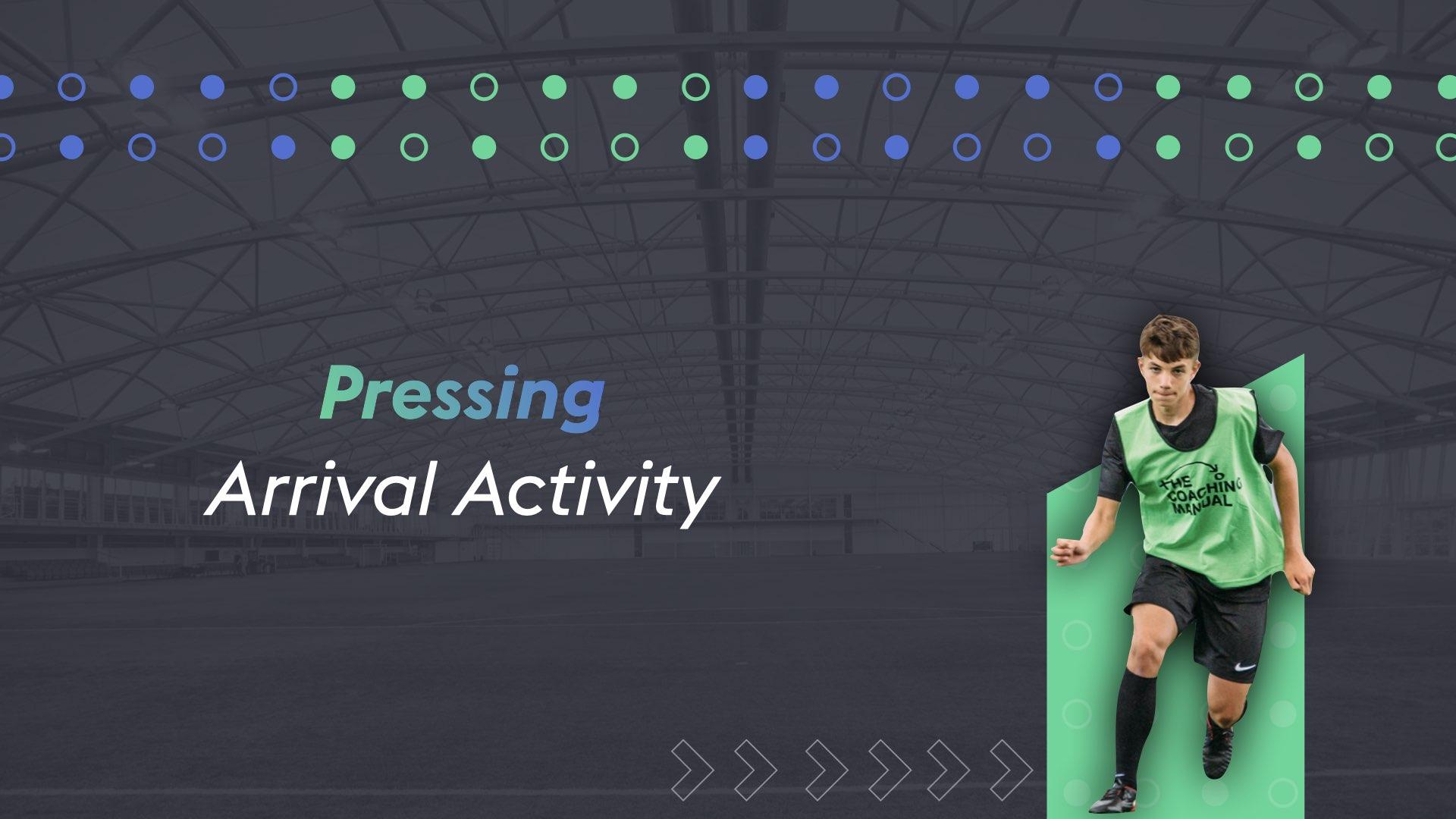 Pressing
Arrival Activity

THE COACHING MANUAL